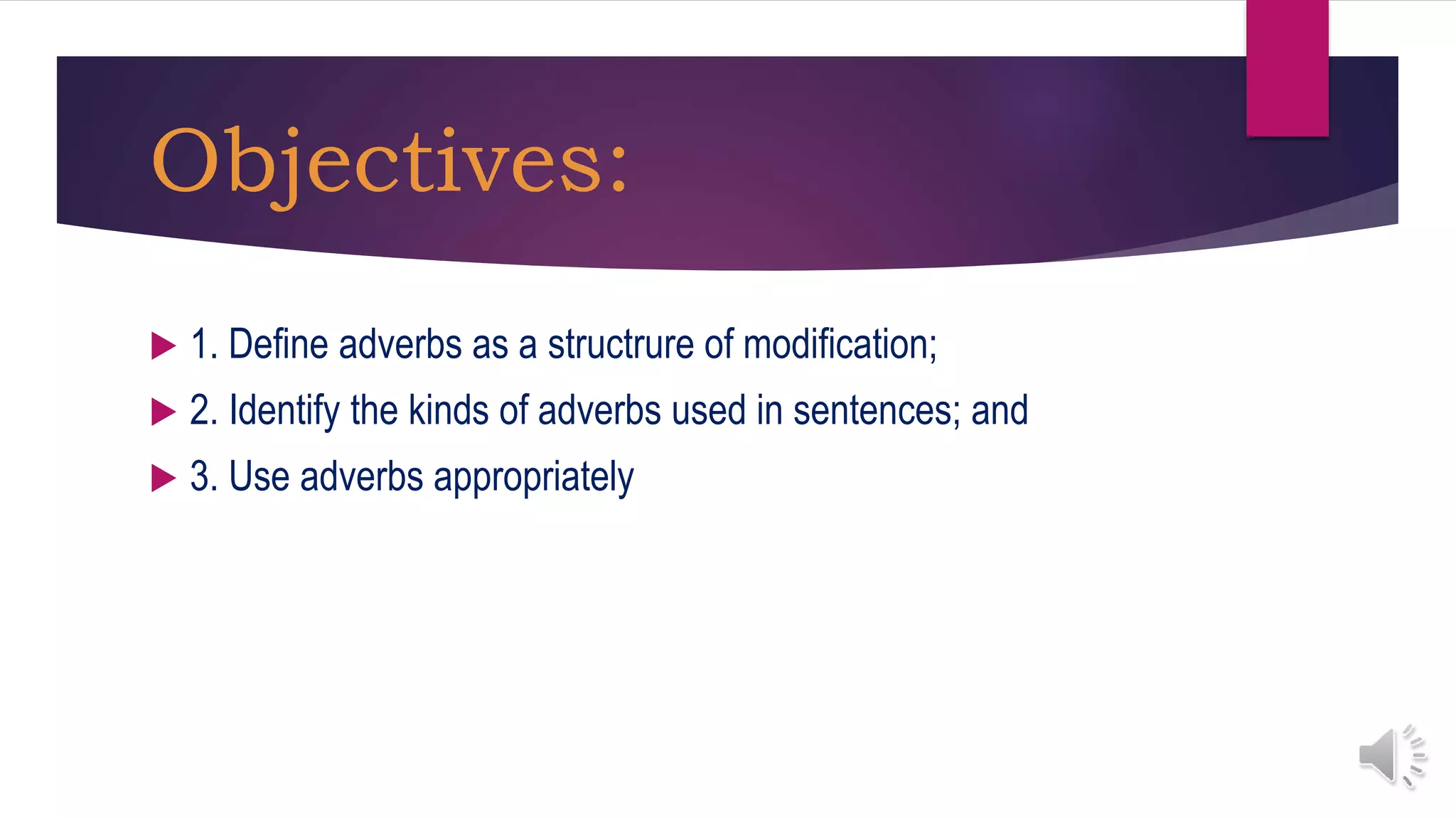 Objectives:

1. Define adverbs as a structrure of modification;

2. Identify the kinds of adverbs used in sentences; and

3. Use adverbs appropriately